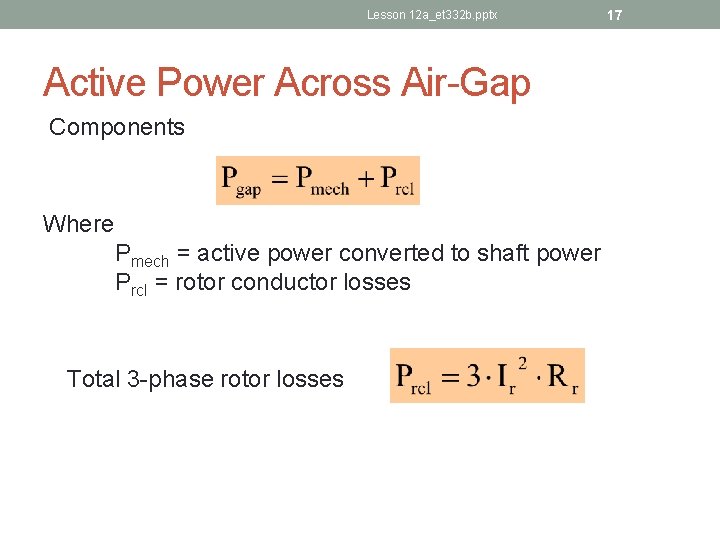 Lesson 12a_et332b.pptx 17

Active Power Across Air-Gap

Components

$P_{gap} = P_{mech} + P_{rcl}$

Where

$P_{mech}$ = active power converted to shaft power

$P_{rcl}$ = rotor conductor losses

Total 3-phase rotor losses $P_{rcl} = 3 \cdot I_r^2 \cdot R_r$